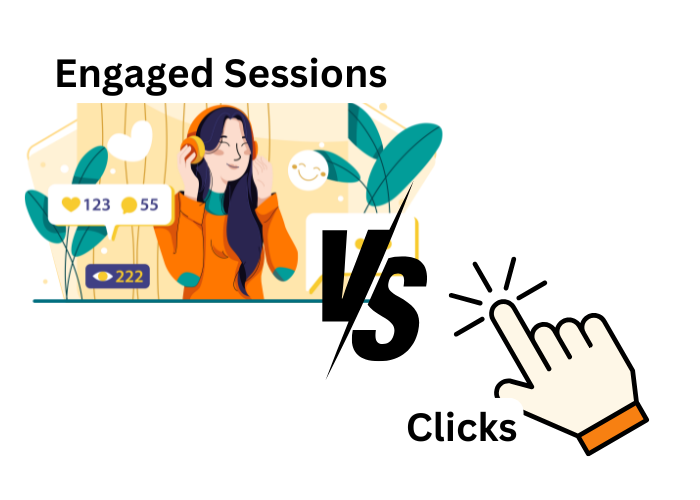 Engaged Sessions

123 55

222

VS

Clicks